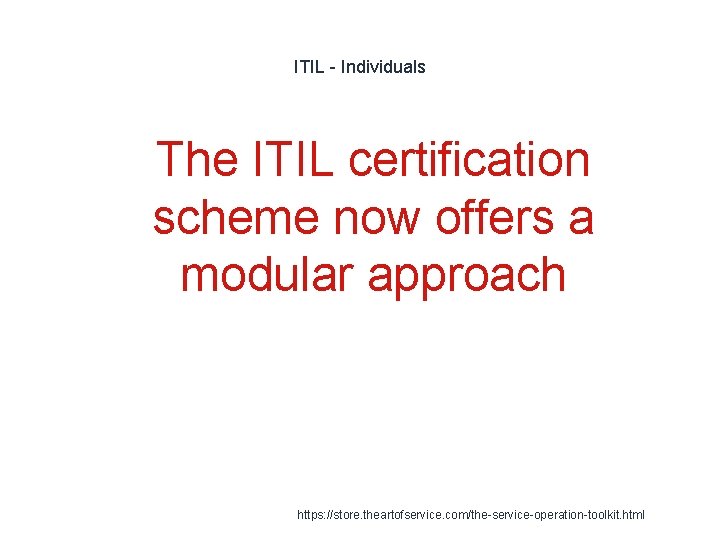 ITIL - Individuals

The ITIL certification scheme now offers a modular approach

https://store.theartofservice.com/the-service-operation-toolkit.html